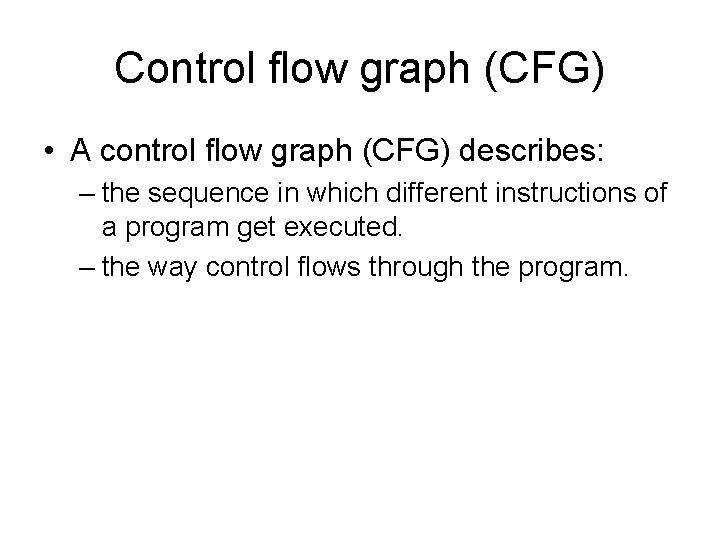 Control flow graph (CFG)

• A control flow graph (CFG) describes:
– the sequence in which different instructions of a program get executed.
– the way control flows through the program.